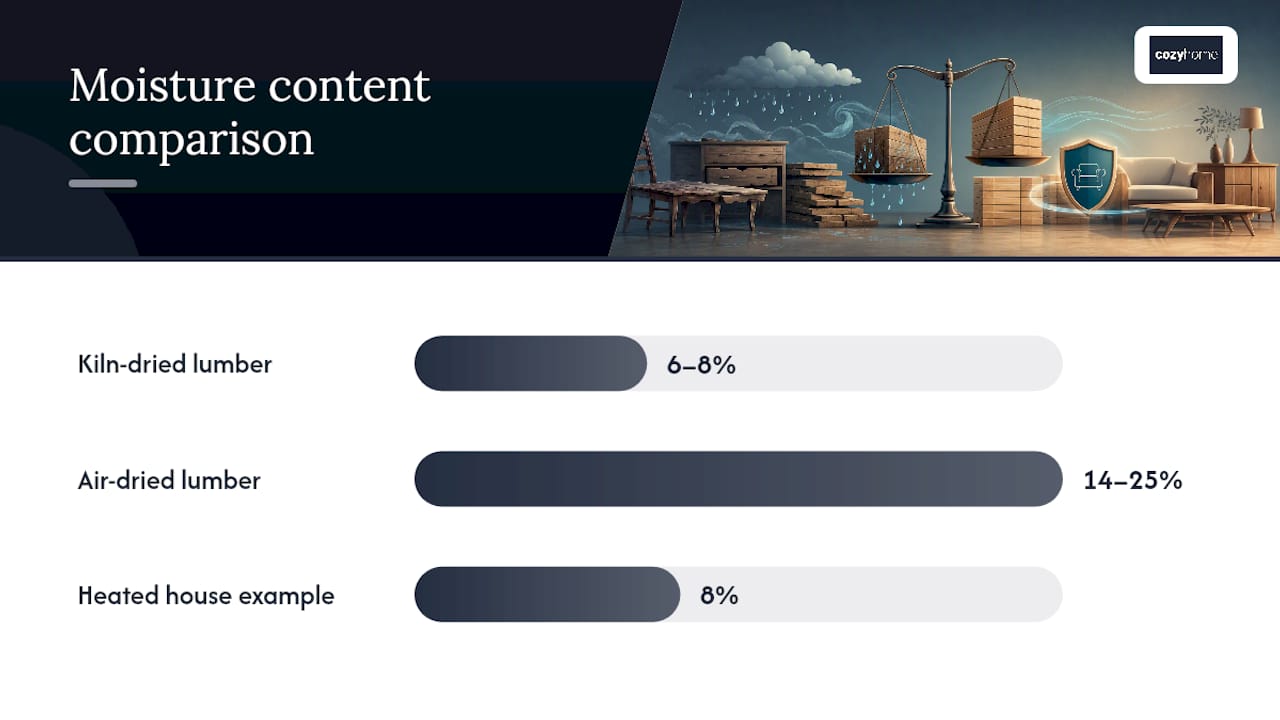 Moisture content comparison

cozyhome

Kiln-dried lumber 6–8%

Air-dried lumber 14–25%

Heated house example 8%